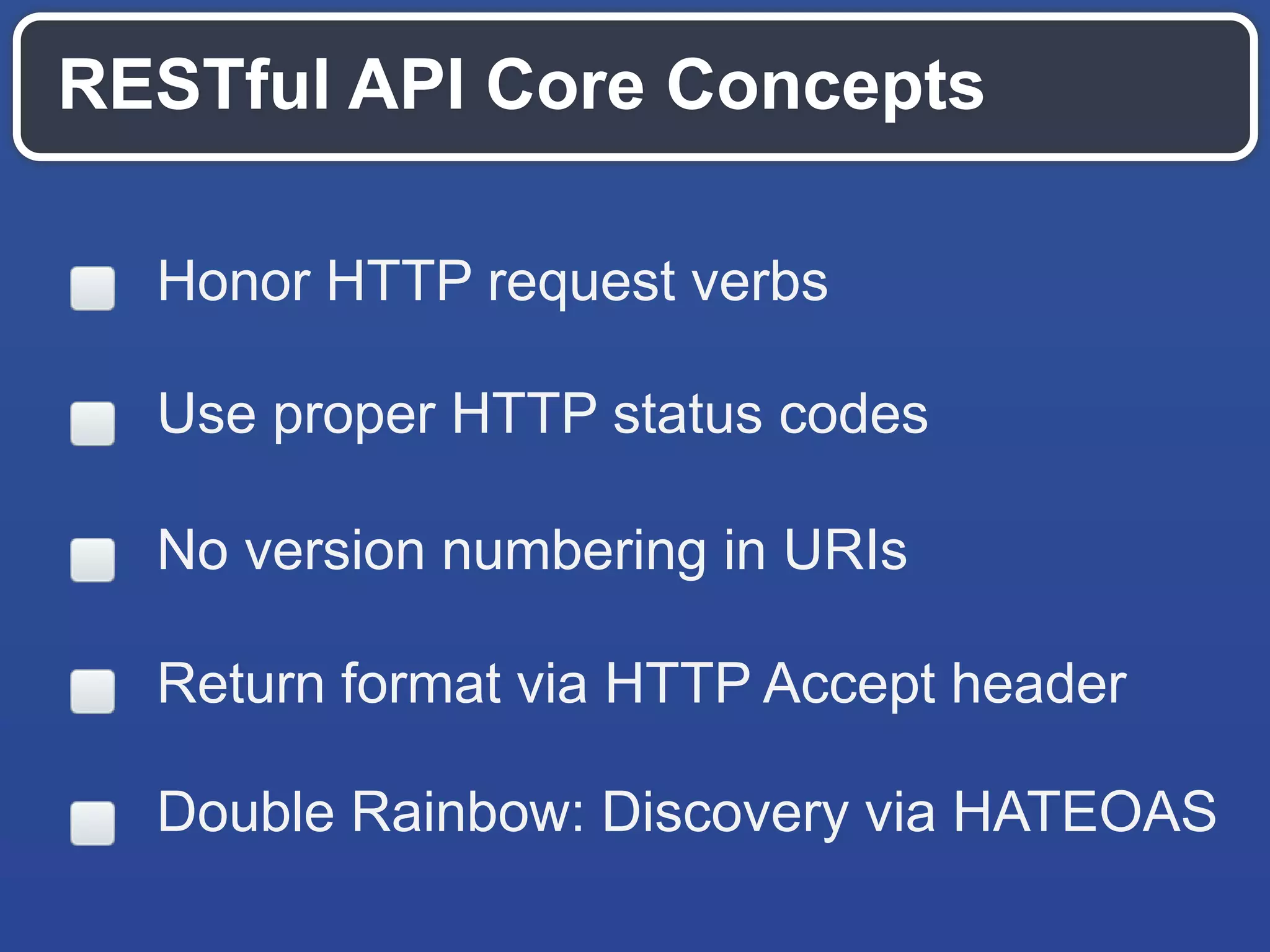 RESTful API Core Concepts

Honor HTTP request verbs

Use proper HTTP status codes

No version numbering in URIs

Return format via HTTP Accept header

Double Rainbow: Discovery via HATEOAS